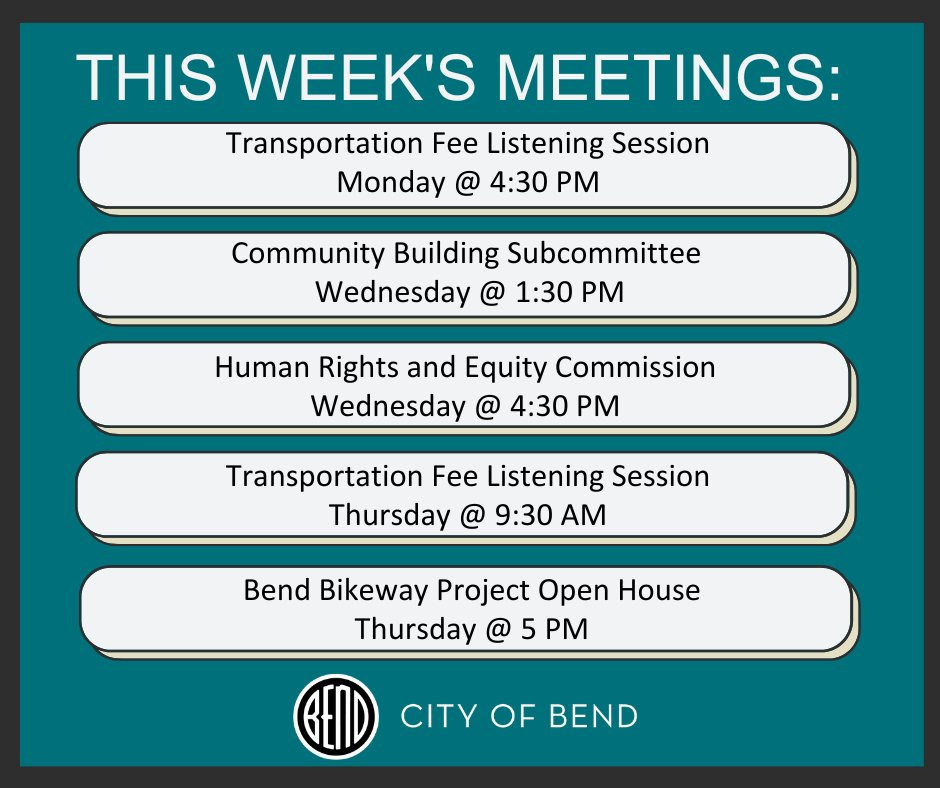 THIS WEEK'S MEETINGS:

Transportation Fee Listening Session
Monday @ 4:30 PM

Community Building Subcommittee
Wednesday @ 1:30 PM

Human Rights and Equity Commission
Wednesday @ 4:30 PM

Transportation Fee Listening Session
Thursday @ 9:30 AM

Bend Bikeway Project Open House
Thursday @ 5 PM

BEND

CITY OF BEND